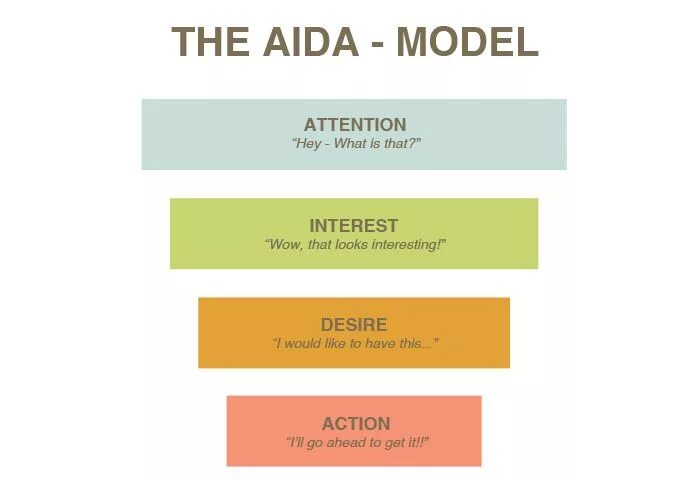 THE AIDA - MODEL

ATTENTION
"Hey - What is that?"

INTEREST
"Wow, that looks interesting!"

DESIRE
"I would like to have this..."

ACTION
"I'll go ahead to get it!!"